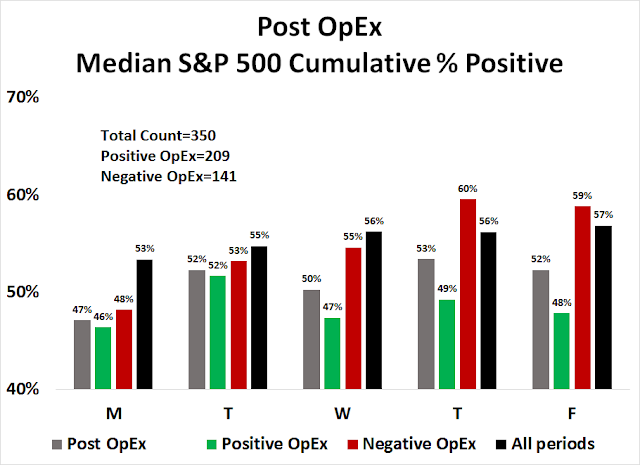 Post OpEx
Median S&P 500 Cumulative % Positive

70%
60%
50%
40%

Total Count=350
Positive OpEx=209
Negative OpEx=141

47% 46% 48% 53%
52% 52% 53% 55%
50% 47% 55% 56%
53% 49% 60% 56%
52% 48% 59% 57%

M T W T F

Post OpEx Positive OpEx Negative OpEx All periods